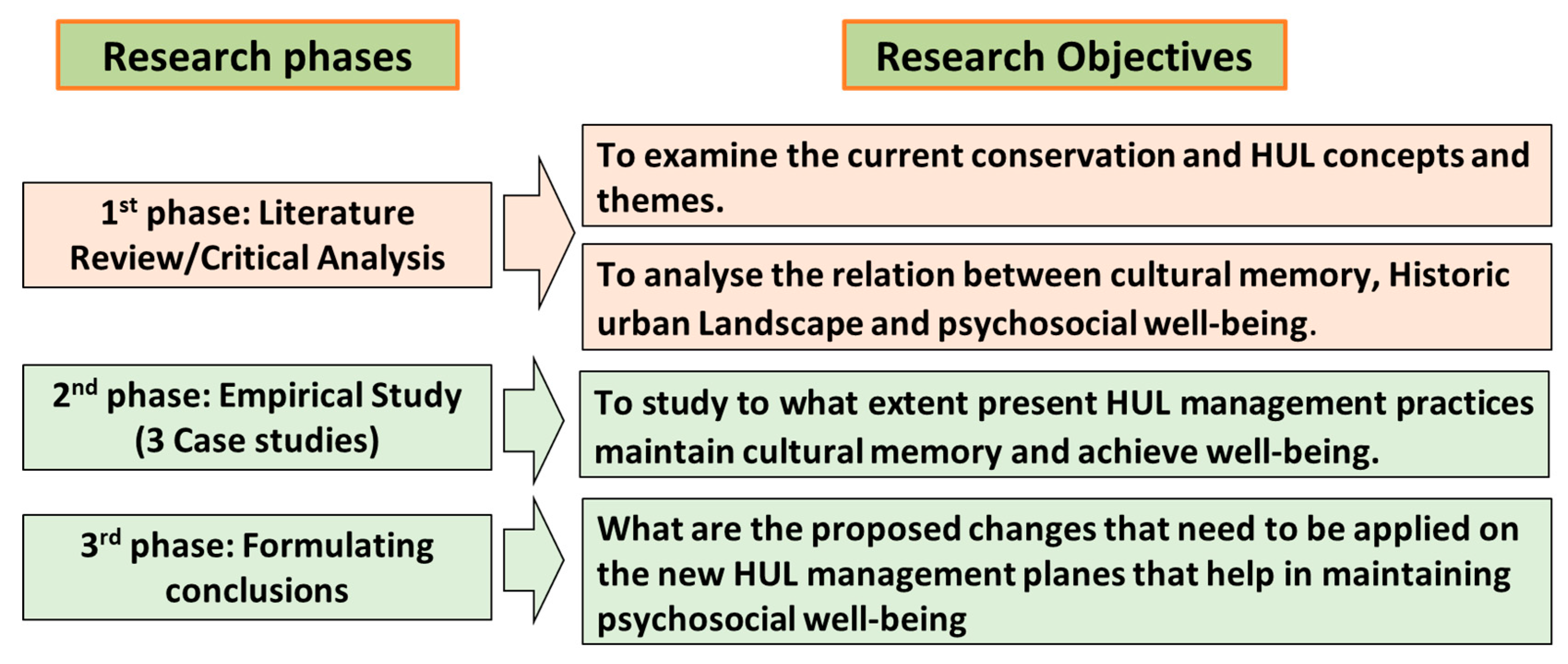 Research phases

Research Objectives

1$^{st}$ phase: Literature Review/Critical Analysis

To examine the current conservation and HUL concepts and themes.

To analyse the relation between cultural memory, Historic urban Landscape and psychosocial well-being.

2$^{nd}$ phase: Empirical Study (3 Case studies)

To study to what extent present HUL management practices maintain cultural memory and achieve well-being.

3$^{rd}$ phase: Formulating conclusions

What are the proposed changes that need to be applied on the new HUL management planes that help in maintaining psychosocial well-being